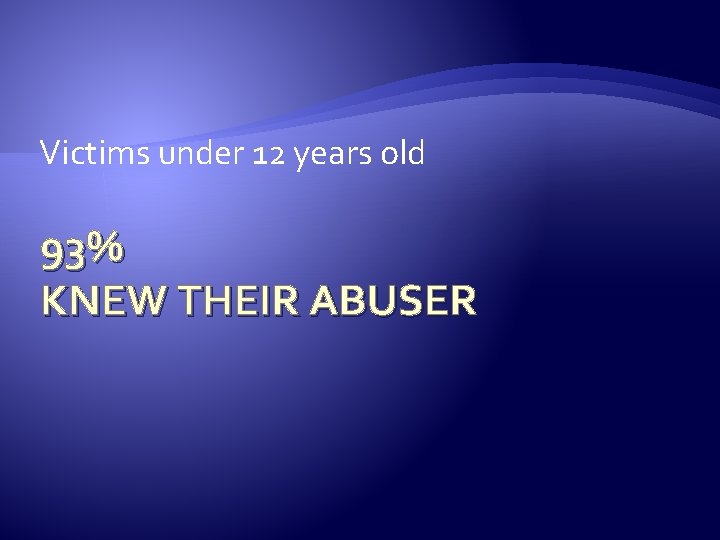 Victims under 12 years old

93%
KNEW THEIR ABUSER